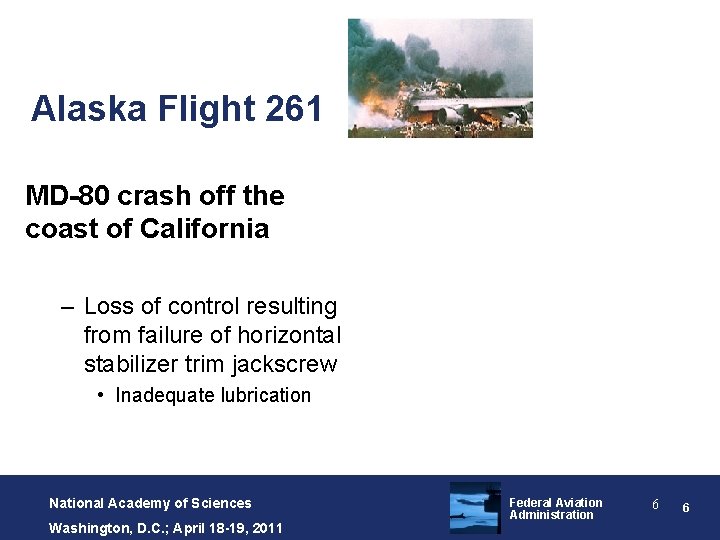 Alaska Flight 261

MD-80 crash off the coast of California

– Loss of control resulting from failure of horizontal stabilizer trim jackscrew
• Inadequate lubrication

National Academy of Sciences
Washington, D.C.; April 18-19, 2011

Federal Aviation Administration

6 6